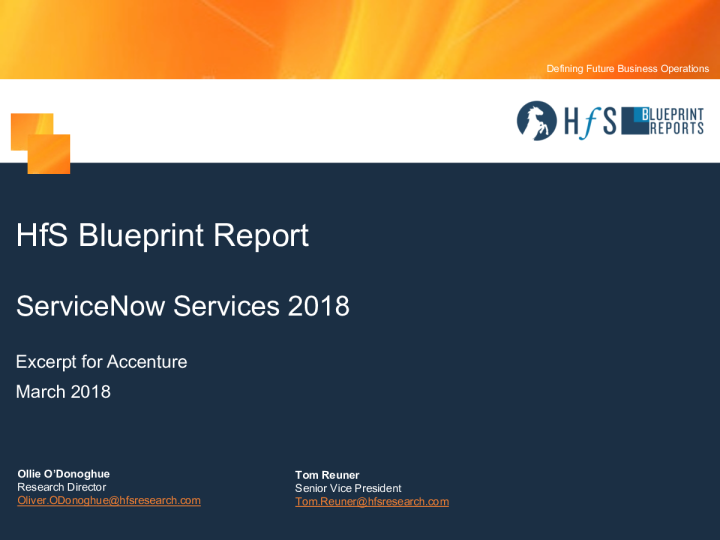 Defining Future Business Operations

HfS BLUEPRINT REPORTS

HfS Blueprint Report

ServiceNow Services 2018

Excerpt for Accenture

March 2018

Ollie O'Donoghue
Research Director
Oliver.ODonoghue@hfsresearch.com

Tom Reuner
Senior Vice President
Tom.Reuner@hfsresearch.com